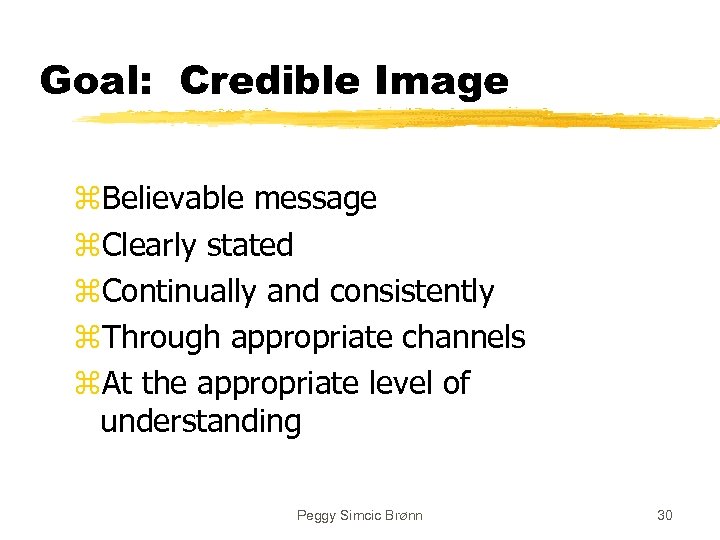 Goal: Credible Image

⌘Believable message
⌘Clearly stated
⌘Continually and consistently
⌘Through appropriate channels
⌘At the appropriate level of understanding

Peggy Simcic Brønn

30